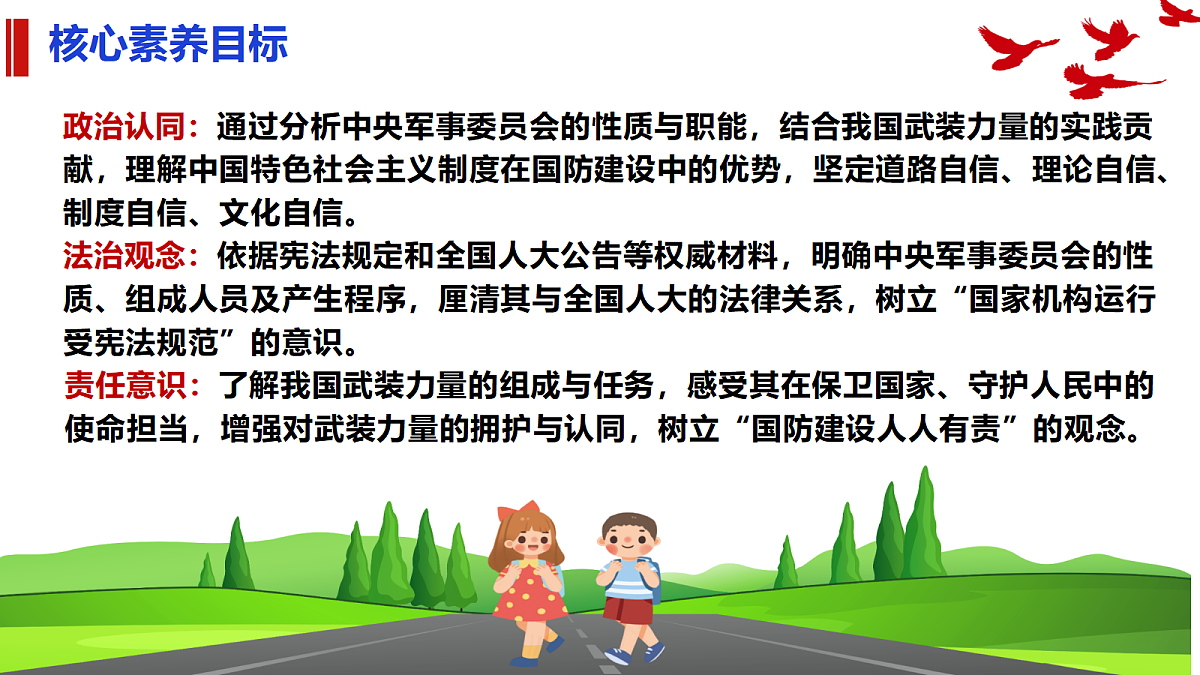 核心素养目标

政治认同：通过分析中央军事委员会的性质与职能，结合我国武装力量的实践贡献，理解中国特色社会主义制度在国防建设中的优势，坚定道路自信、理论自信、制度自信、文化自信。

法治观念：依据宪法规定和全国人大公告等权威材料，明确中央军事委员会的性质、组成人员及产生程序，厘清其与全国人大的法律关系，树立“国家机构运行受宪法规范”的意识。

责任意识：了解我国武装力量的组成与任务，感受其在保卫国家、守护人民中的使命担当，增强对武装力量的拥护与认同，树立“国防建设人人有责”的观念。